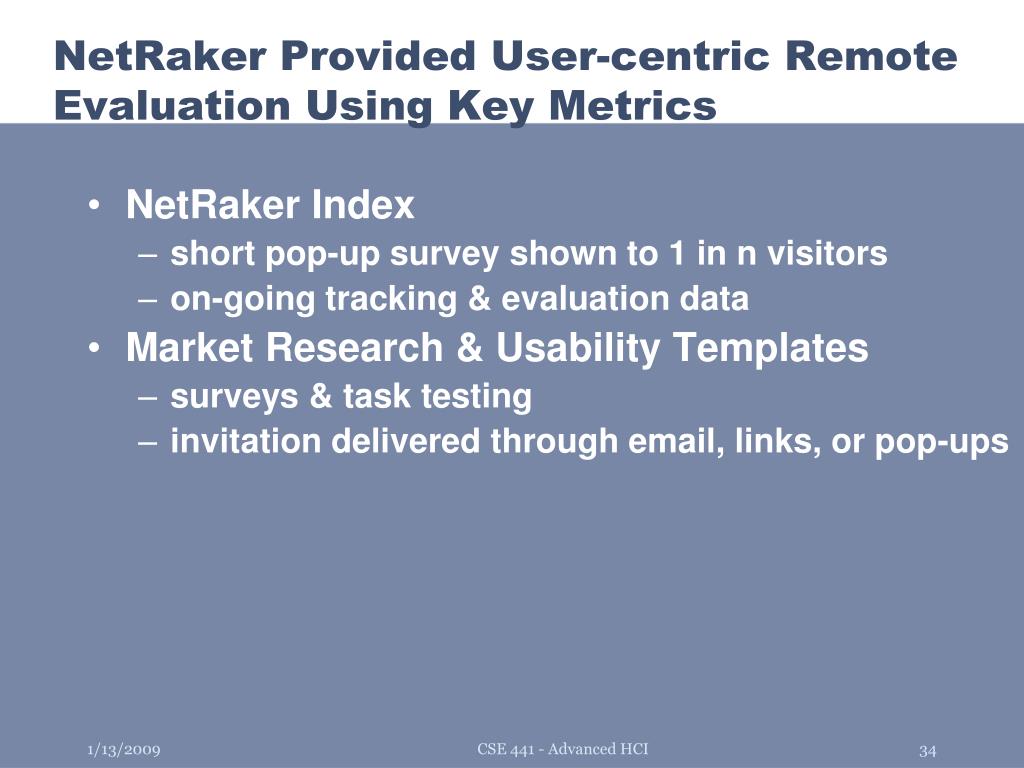 NetRaker Provided User-centric Remote Evaluation Using Key Metrics

• NetRaker Index
– short pop-up survey shown to 1 in n visitors
– on-going tracking & evaluation data
• Market Research & Usability Templates
– surveys & task testing
– invitation delivered through email, links, or pop-ups

1/13/2009
CSE 441 - Advanced HCI
34